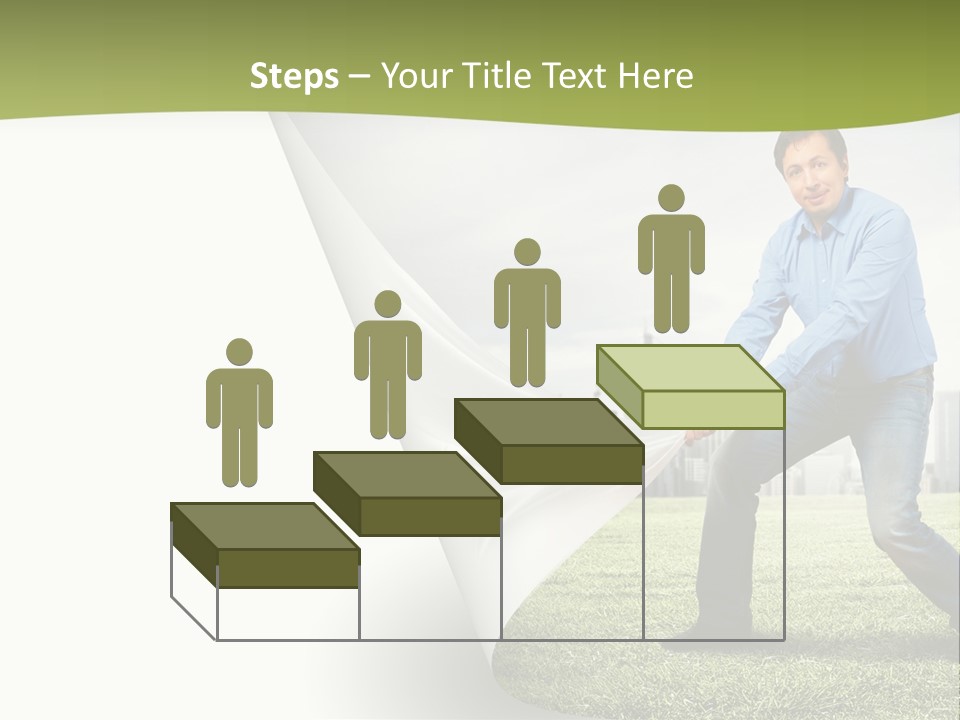 Steps – Your Title Text Here